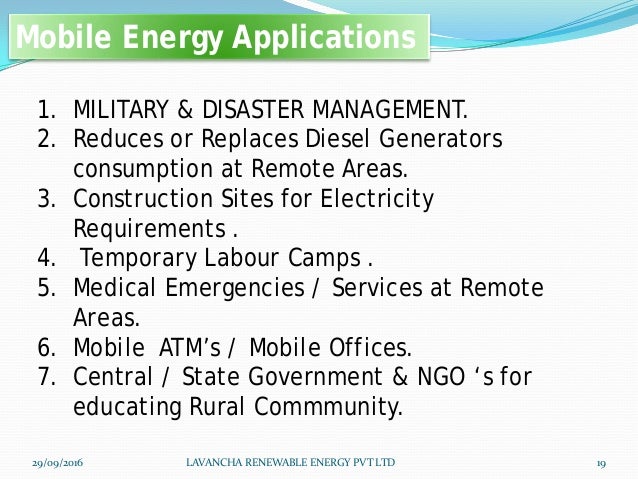 Mobile Energy Applications

1. MILITARY & DISASTER MANAGEMENT.
2. Reduces or Replaces Diesel Generators consumption at Remote Areas.
3. Construction Sites for Electricity Requirements .
4. Temporary Labour Camps .
5. Medical Emergencies / Services at Remote Areas.
6. Mobile ATM's / Mobile Offices.
7. Central / State Government & NGO 's for educating Rural Commmunity.

29/09/2016 LAVANCHA RENEWABLE ENERGY PVT LTD 19